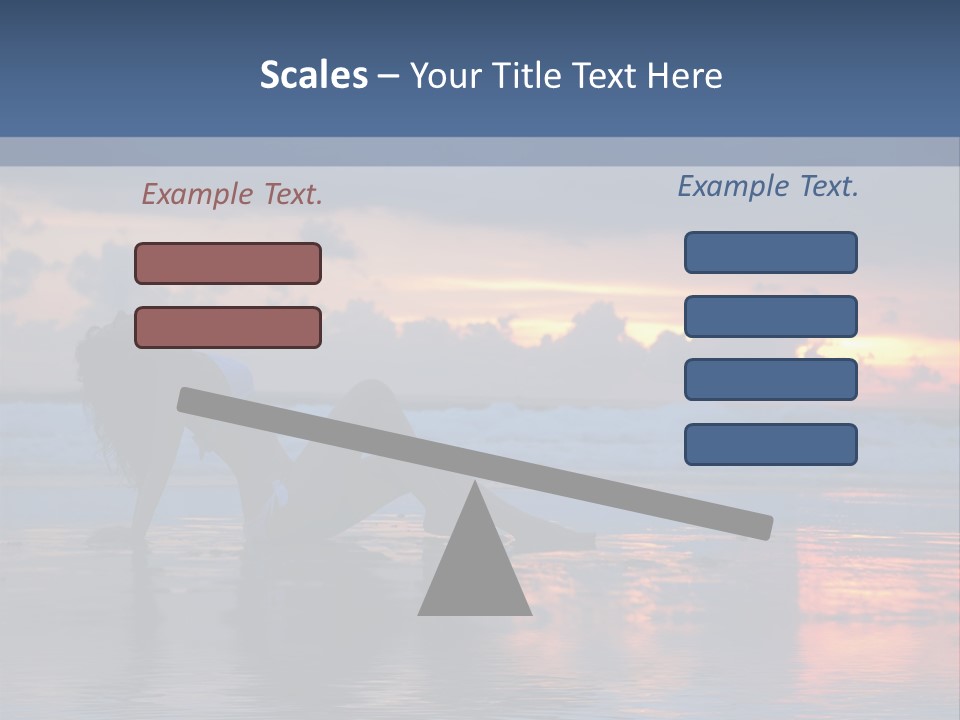 Scales – Your Title Text Here

Example Text.

Example Text.